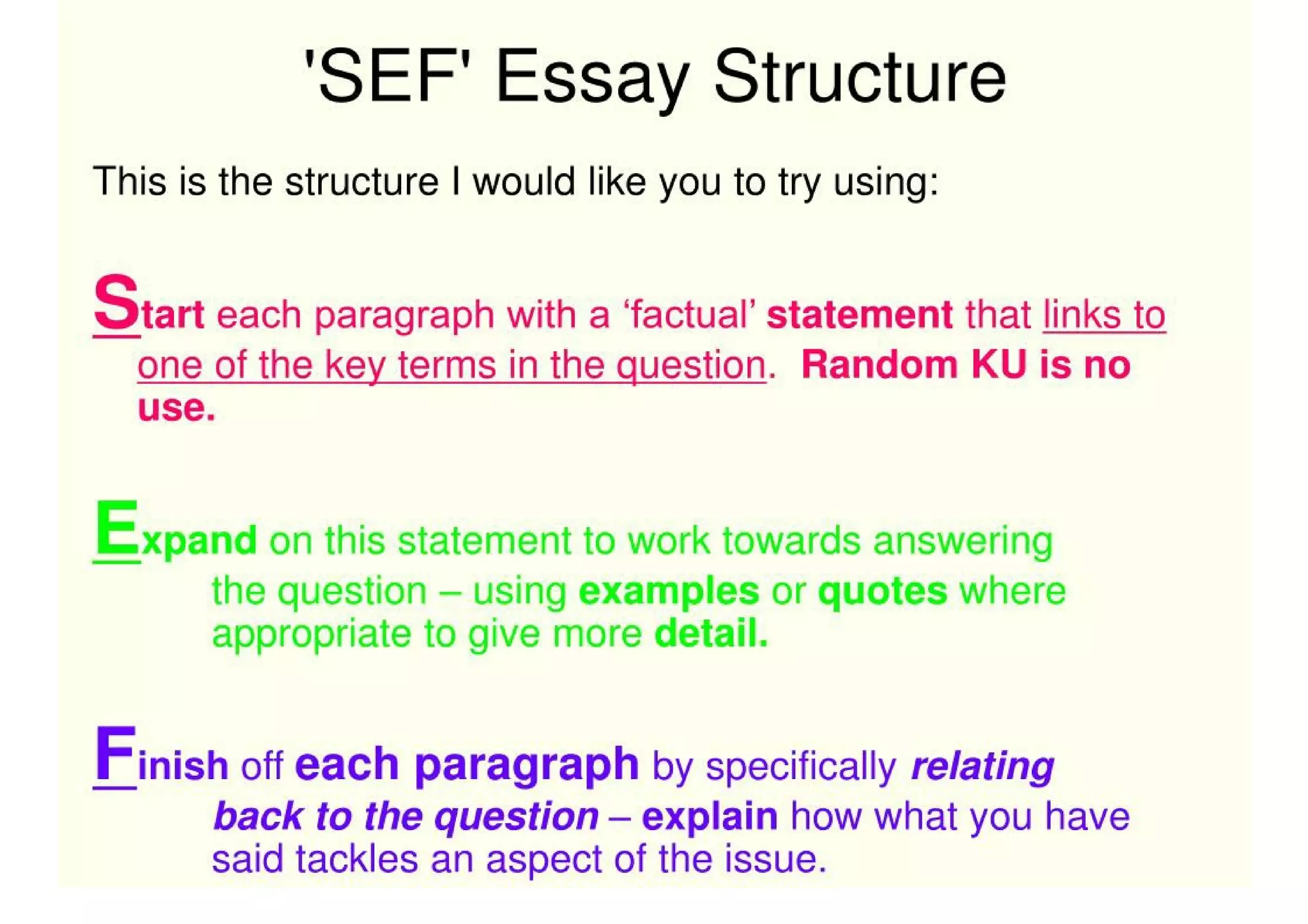 'SEF' Essay Structure

This is the structure I would like you to try using:

Start each paragraph with a ‘factual’ statement that links to one of the key terms in the question. Random KU is no use.

Expand on this statement to work towards answering the question – using examples or quotes where appropriate to give more detail.

Finish off each paragraph by specifically relating back to the question – explain how what you have said tackles an aspect of the issue.